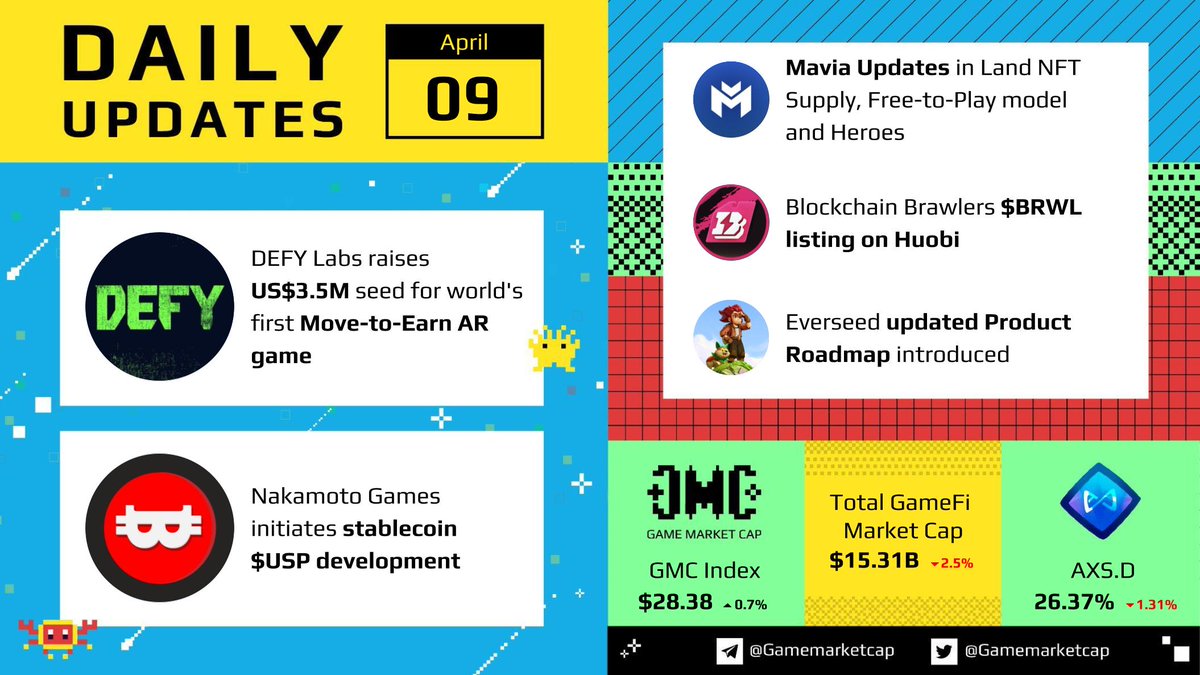 DAILY UPDATES

April
09

DEFY

DEFY Labs raises US$3.5M seed for world's first Move-to-Earn AR game

Nakamoto Games initiates stablecoin $USP development

Mavia Updates in Land NFT Supply, Free-to-Play model and Heroes

Blockchain Brawlers $BRWL listing on Huobi

Everseed updated Product Roadmap introduced

GMC
GAME MARKET CAP

GMC Index
$28.38 ▲0.7%

Total GameFi Market Cap
$15.31B ▼2.5%

AXS.D
26.37% ▼1.31%

@Gamemarketcap

@Gamemarketcap